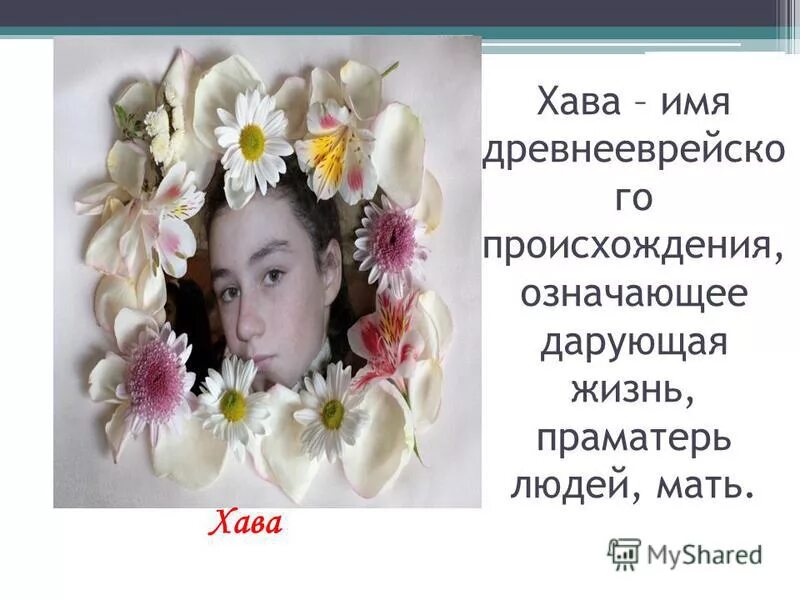 Хава – имя древнееврейского происхождения, означающее дарующая жизнь, праматерь людей, мать.

Хава

MyShared